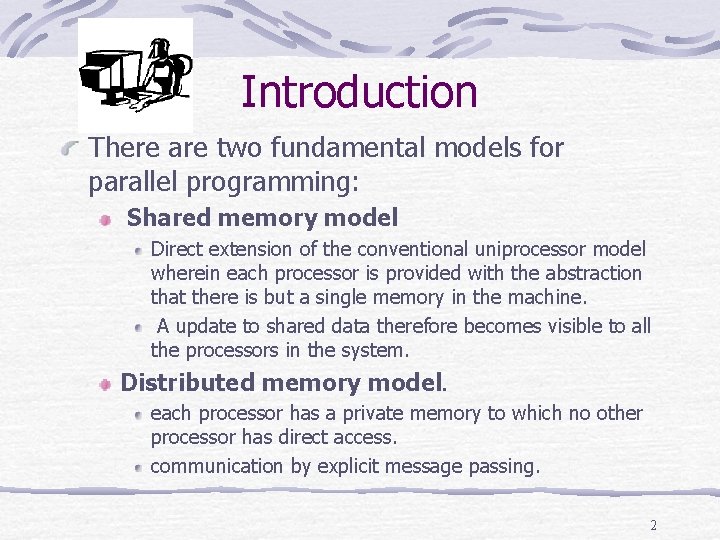 Introduction

There are two fundamental models for parallel programming:

Shared memory model

Direct extension of the conventional uniprocessor model wherein each processor is provided with the abstraction that there is but a single memory in the machine.

A update to shared data therefore becomes visible to all the processors in the system.

Distributed memory model.

each processor has a private memory to which no other processor has direct access.

communication by explicit message passing.

2